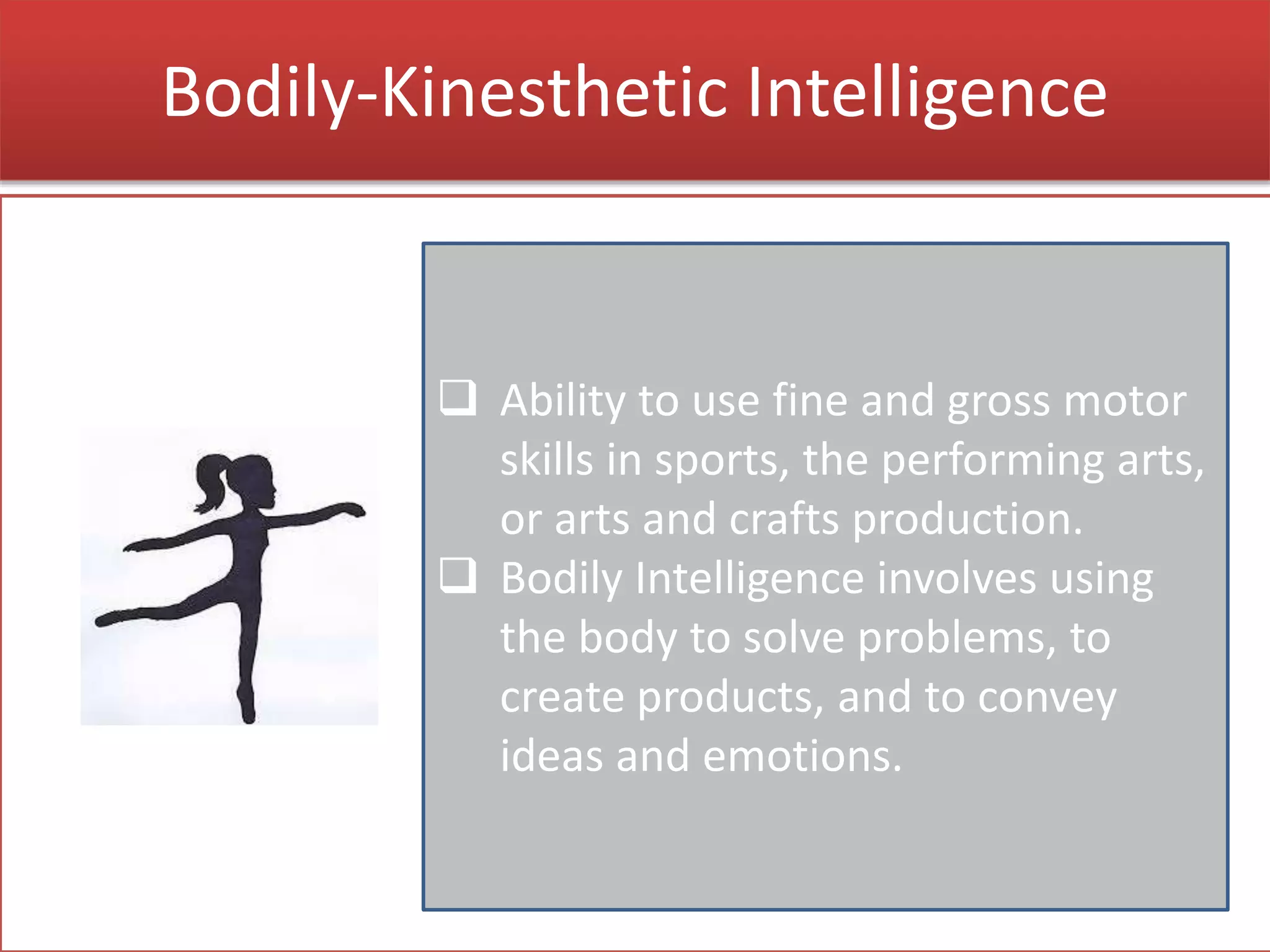 Bodily-Kinesthetic Intelligence

❑ Ability to use fine and gross motor skills in sports, the performing arts, or arts and crafts production.

❑ Bodily Intelligence involves using the body to solve problems, to create products, and to convey ideas and emotions.